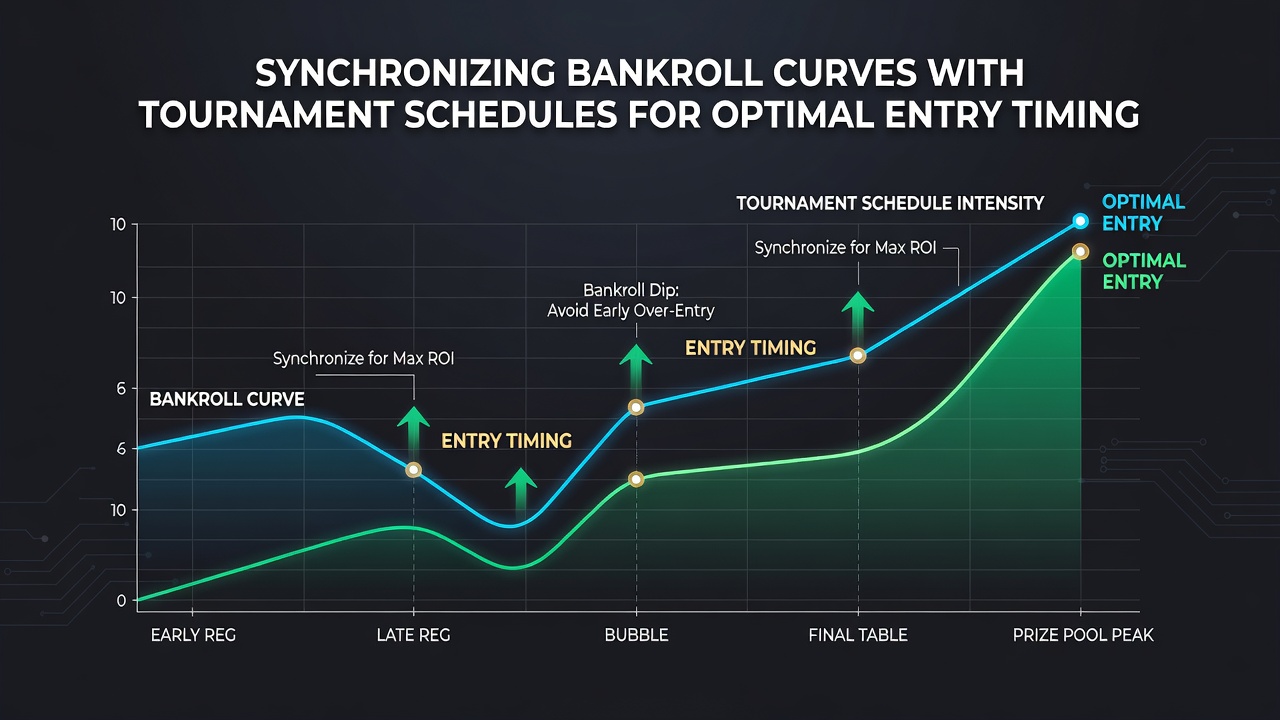 SYNCHRONIZING BANKROLL CURVES WITH TOURNAMENT SCHEDULES FOR OPTIMAL ENTRY TIMING

TOURNAMENT SCHEDULE INTENSITY

OPTIMAL ENTRY

OPTIMAL ENTRY

Synchronize for Max ROI

Bankroll Dip: Avoid Early Over-Entry

ENTRY TIMING

Synchronize for Max ROI

BANKROLL CURVE

ENTRY TIMING

10
10
6
6
10
0

EARLY REG
LATE REG
BUBBLE
FINAL TABLE
PRIZE POOL PEAK